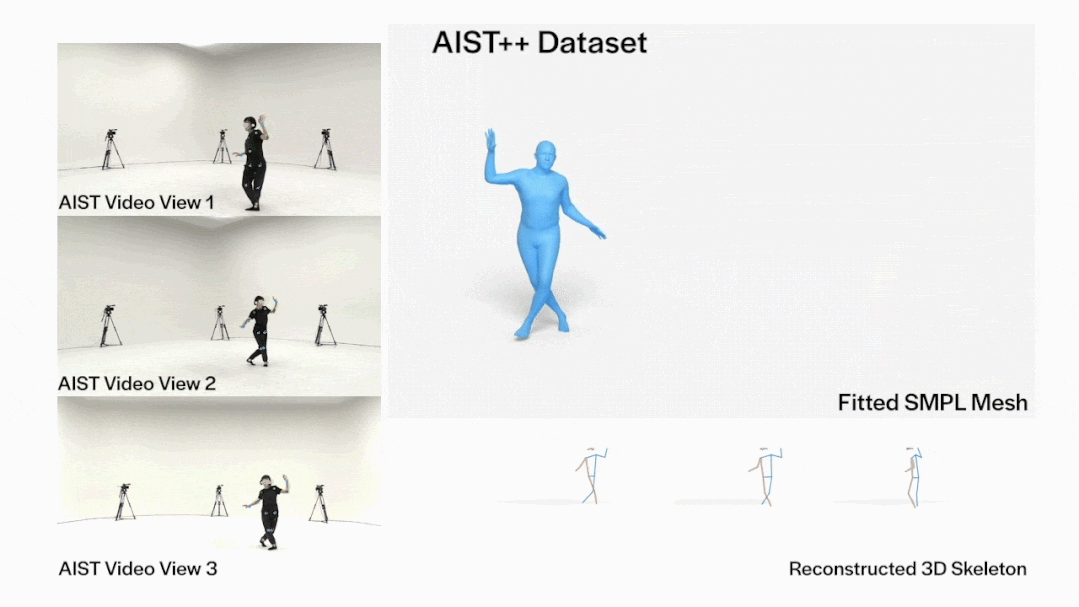 AIST++ Dataset

AIST Video View 1

AIST Video View 2

AIST Video View 3

Fitted SMPL Mesh

Reconstructed 3D Skeleton